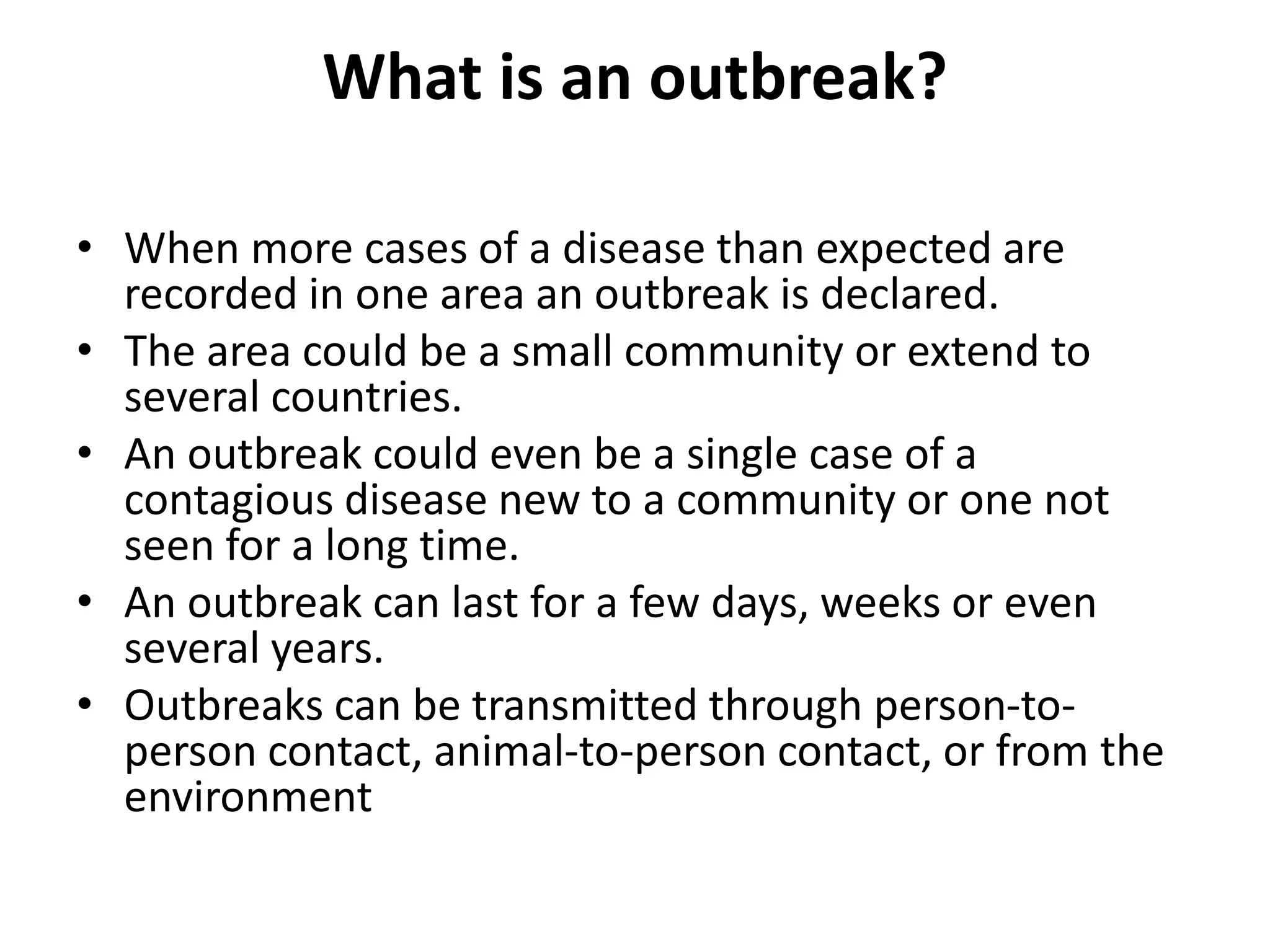 What is an outbreak?

• When more cases of a disease than expected are recorded in one area an outbreak is declared.
• The area could be a small community or extend to several countries.
• An outbreak could even be a single case of a contagious disease new to a community or one not seen for a long time.
• An outbreak can last for a few days, weeks or even several years.
• Outbreaks can be transmitted through person-to-person contact, animal-to-person contact, or from the environment